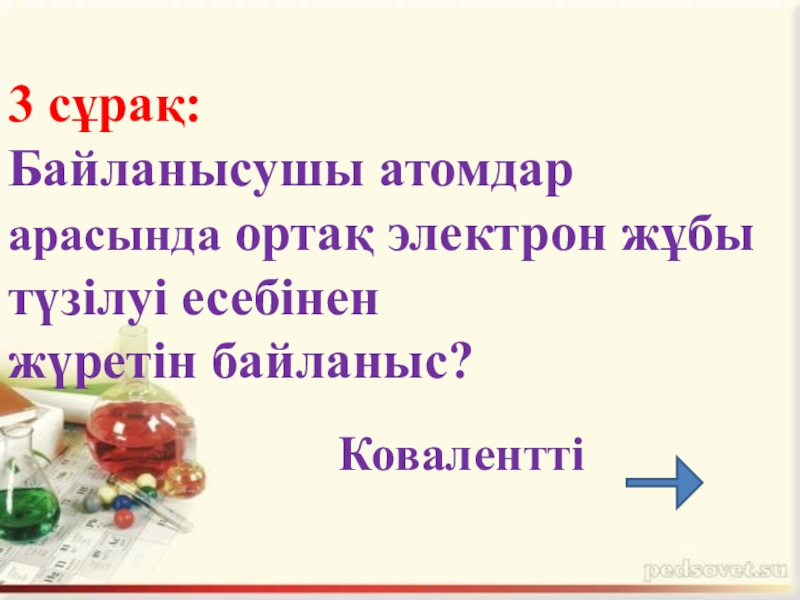 3 сұрақ:
Байланысушы атомдар арасында ортақ электрон жұбы түзілуі есебінен жүретін байланыс?

Ковалентті

pedsovet.su